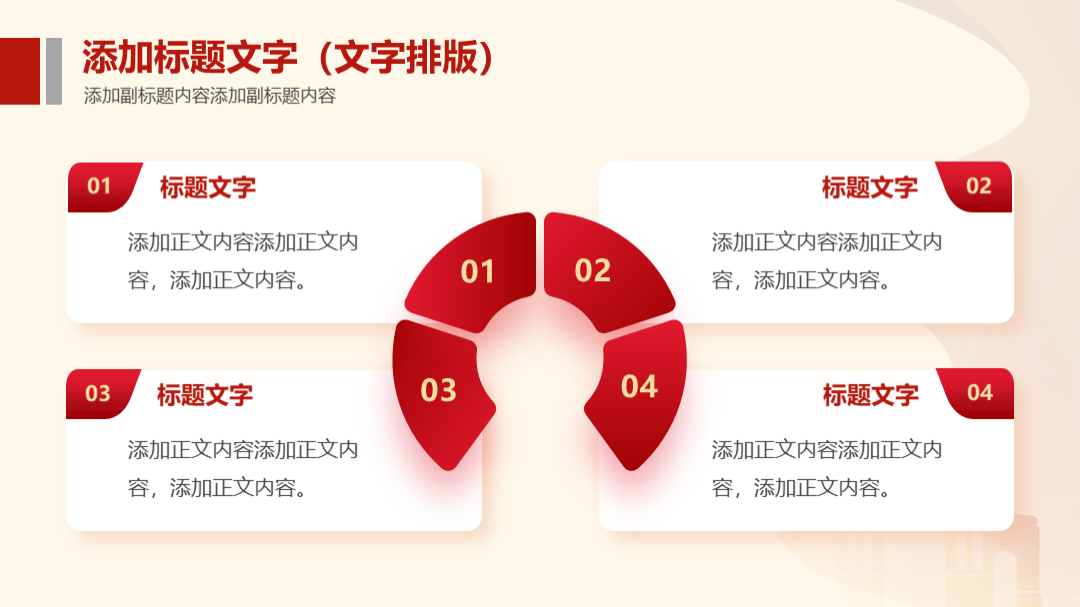 添加标题文字（文字排版）

添加副标题内容添加副标题内容

01 标题文字

添加正文内容添加正文内容，添加正文内容。

标题文字 02

添加正文内容添加正文内容，添加正文内容。

01

02

03

04

03 标题文字

添加正文内容添加正文内容，添加正文内容。

标题文字 04

添加正文内容添加正文内容，添加正文内容。